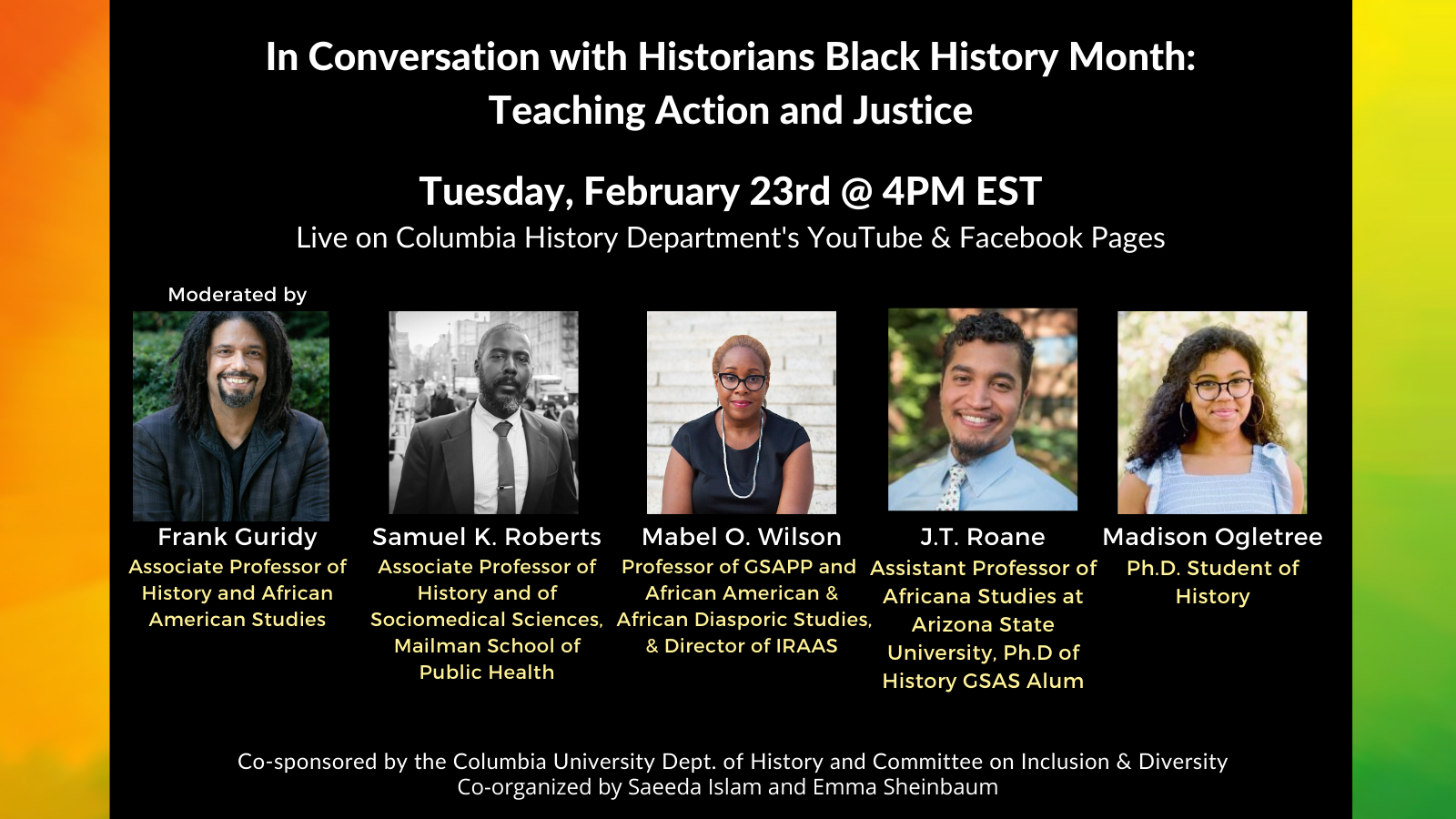 In Conversation with Historians Black History Month: Teaching Action and Justice

Tuesday, February 23rd @ 4PM EST

Live on Columbia History Department's YouTube & Facebook Pages

Moderated by

Frank Guridy
Associate Professor of History and African American Studies

Samuel K. Roberts
Associate Professor of History and of Sociomedical Sciences, Mailman School of Public Health

Mabel O. Wilson
Professor of GSAPP and African American & African Diasporic Studies, & Director of IRAAS

J.T. Roane
Assistant Professor of Africana Studies at Arizona State University, Ph.D of History GSAS Alum

Madison Ogletree
Ph.D. Student of History

Co-sponsored by the Columbia University Dept. of History and Committee on Inclusion & Diversity
Co-organized by Saeeda Islam and Emma Sheinbaum